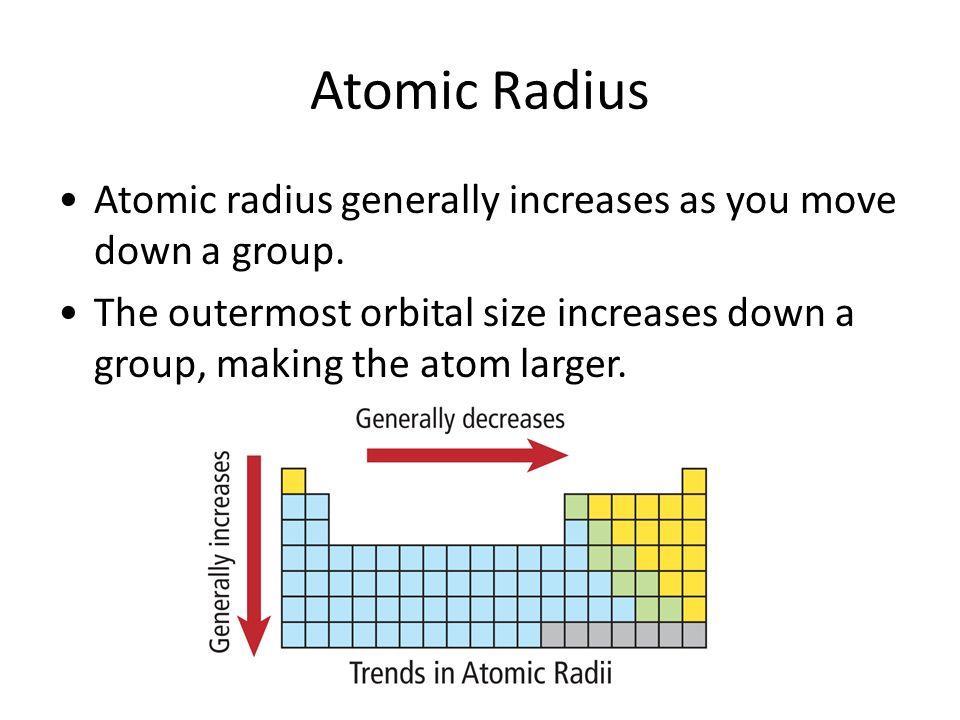 Atomic Radius

• Atomic radius generally increases as you move down a group.

• The outermost orbital size increases down a group, making the atom larger.

Generally decreases

Generally increases

Trends in Atomic Radii